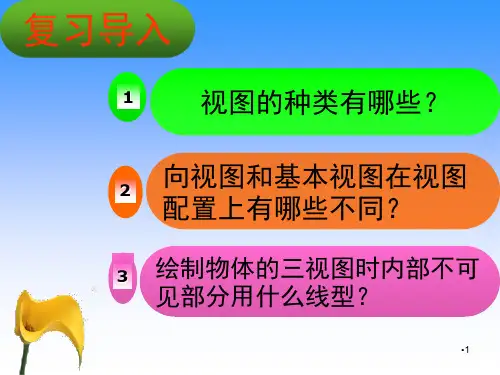 复习导入

1 视图的种类有哪些？

2 向视图和基本视图在视图配置上有哪些不同？

3 绘制物体的三视图时内部不可见部分用什么线型？

•1